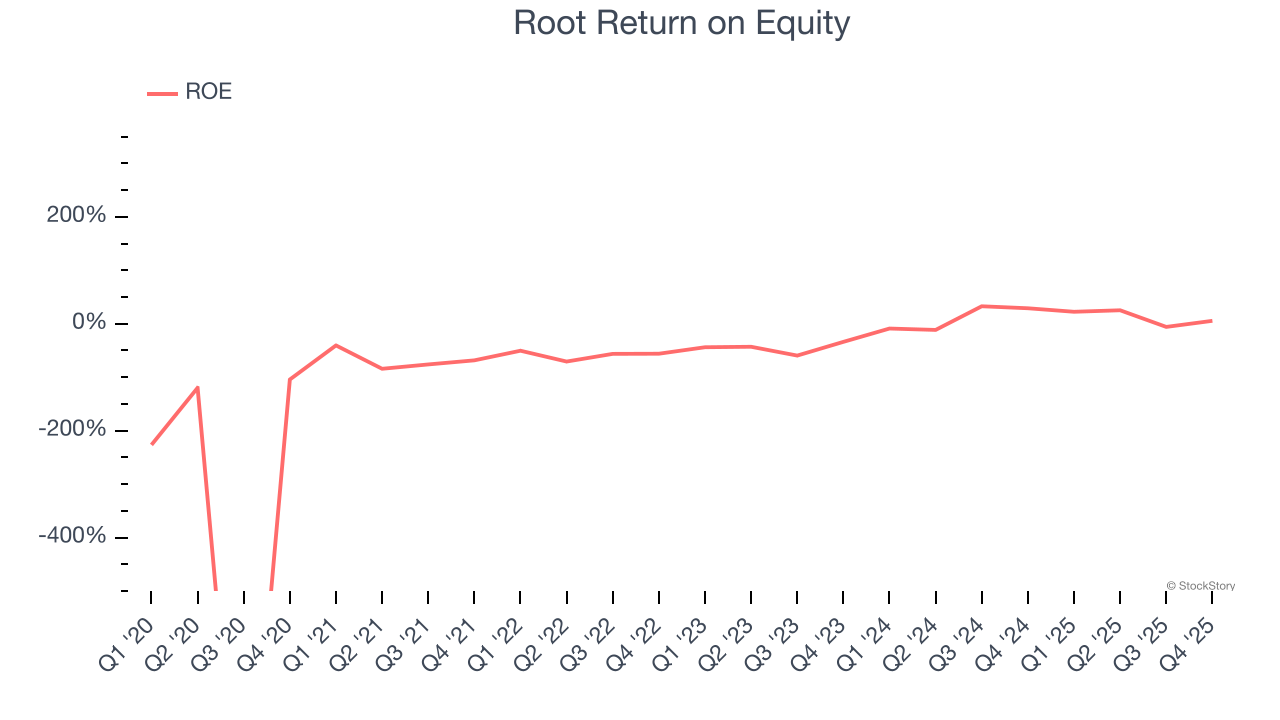 Root Return on Equity

ROE

200%
0%
-200%
-400%

© StockStory

Q1 '20
Q2 '20
Q3 '20
Q4 '20
Q1 '21
Q2 '21
Q3 '21
Q4 '21
Q1 '22
Q2 '22
Q3 '22
Q4 '22
Q1 '23
Q2 '23
Q3 '23
Q4 '23
Q1 '24
Q2 '24
Q3 '24
Q4 '24
Q1 '25
Q2 '25
Q3 '25
Q4 '25